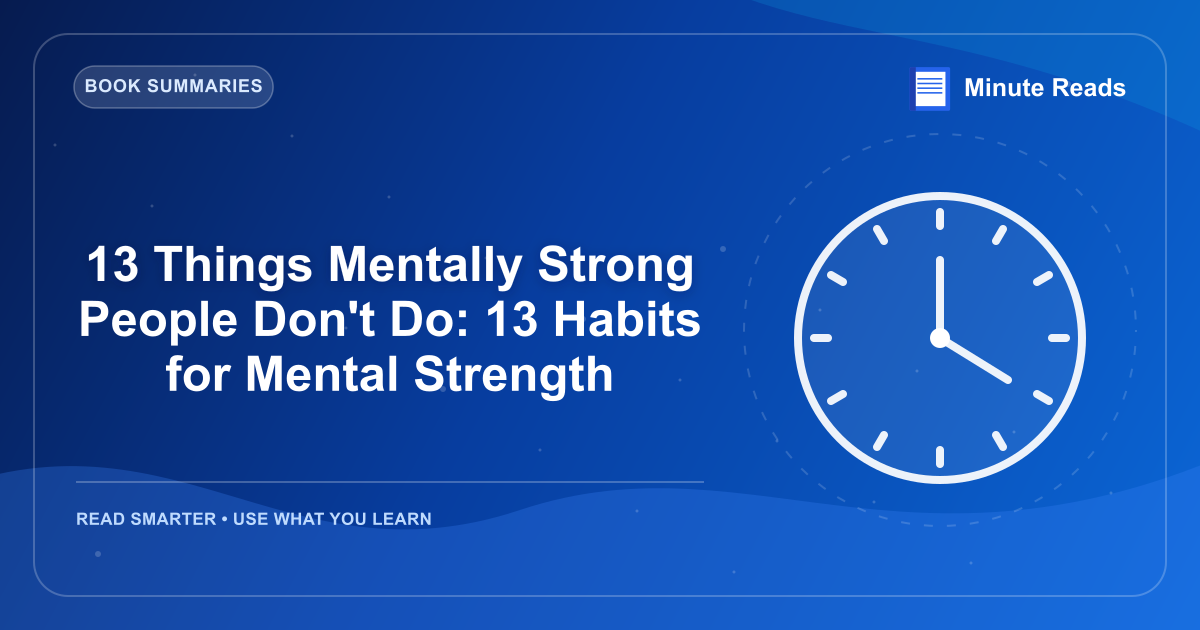 BOOK SUMMARIES

Minute Reads

13 Things Mentally Strong People Don't Do: 13 Habits for Mental Strength

READ SMARTER • USE WHAT YOU LEARN